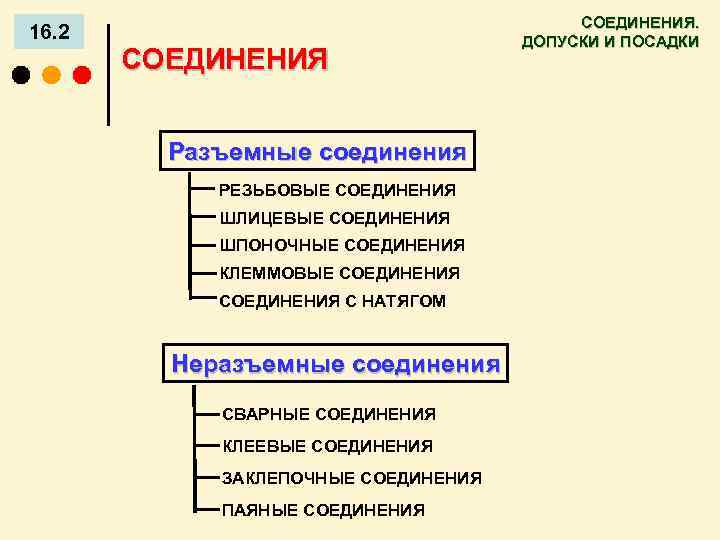 16.2

СОЕДИНЕНИЯ. ДОПУСКИ И ПОСАДКИ

СОЕДИНЕНИЯ

Разъемные соединения

РЕЗЬБОВЫЕ СОЕДИНЕНИЯ
ШЛИЦЕВЫЕ СОЕДИНЕНИЯ
ШПОНОЧНЫЕ СОЕДИНЕНИЯ
КЛЕММОВЫЕ СОЕДИНЕНИЯ
СОЕДИНЕНИЯ С НАТЯГОМ

Неразъемные соединения

СВАРНЫЕ СОЕДИНЕНИЯ
КЛЕЕВЫЕ СОЕДИНЕНИЯ
ЗАКЛЕПОЧНЫЕ СОЕДИНЕНИЯ
ПАЯНЫЕ СОЕДИНЕНИЯ